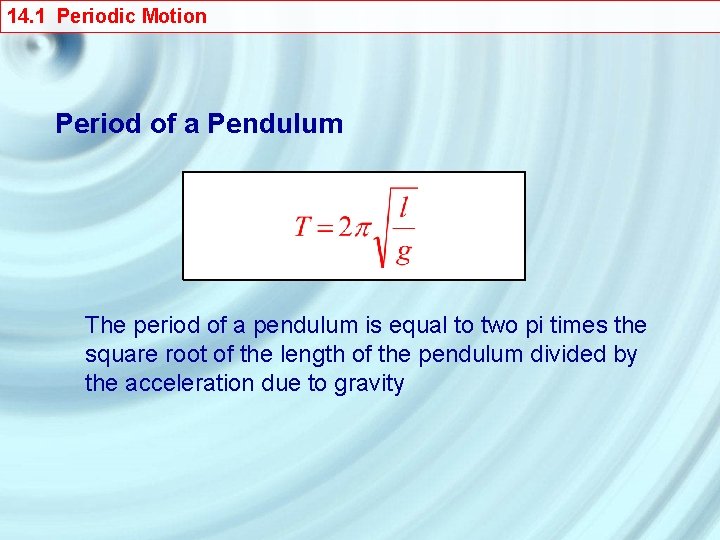 14.1 Periodic Motion

Period of a Pendulum

$T = 2\pi\sqrt{\frac{l}{g}}$

The period of a pendulum is equal to two pi times the square root of the length of the pendulum divided by the acceleration due to gravity